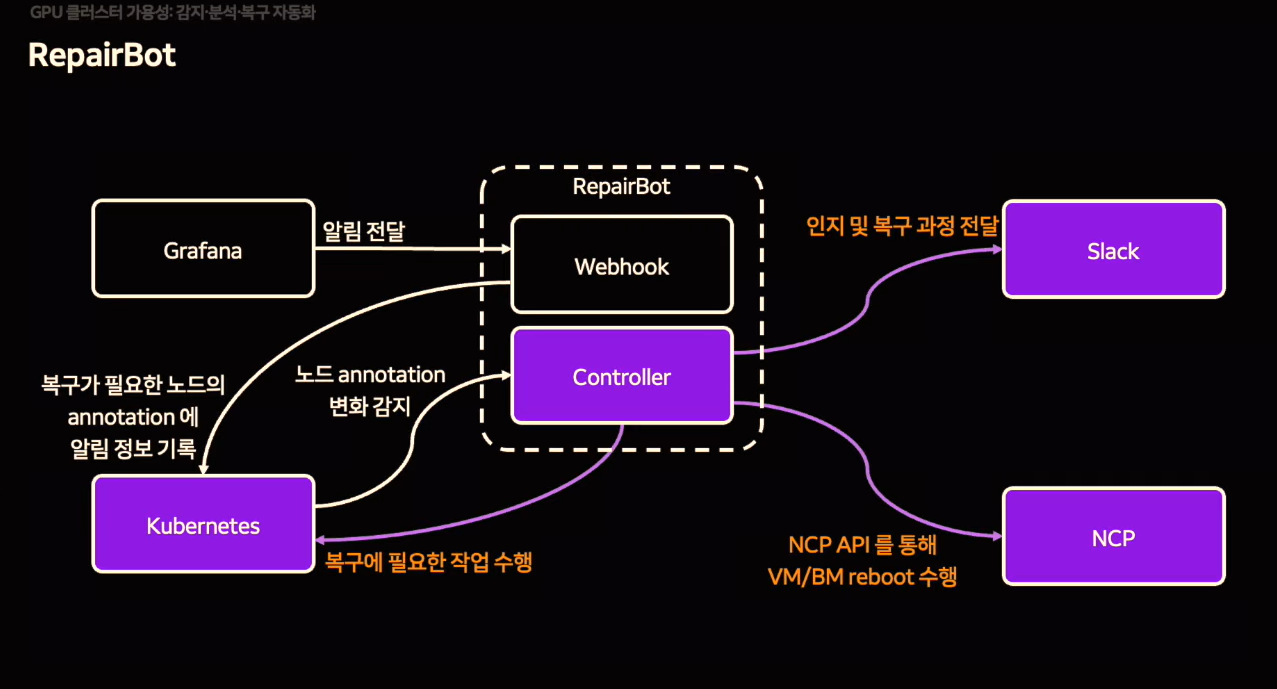 GPU 클러스터 가용성: 감지·분석·복구 자동화

RepairBot

RepairBot

Grafana

알림 전달

Webhook

Controller

인지 및 복구 과정 전달

Slack

복구가 필요한 노드의 annotation 에 알림 정보 기록

노드 annotation 변화 감지

Kubernetes

복구에 필요한 작업 수행

NCP API 를 통해 VM/BM reboot 수행

NCP